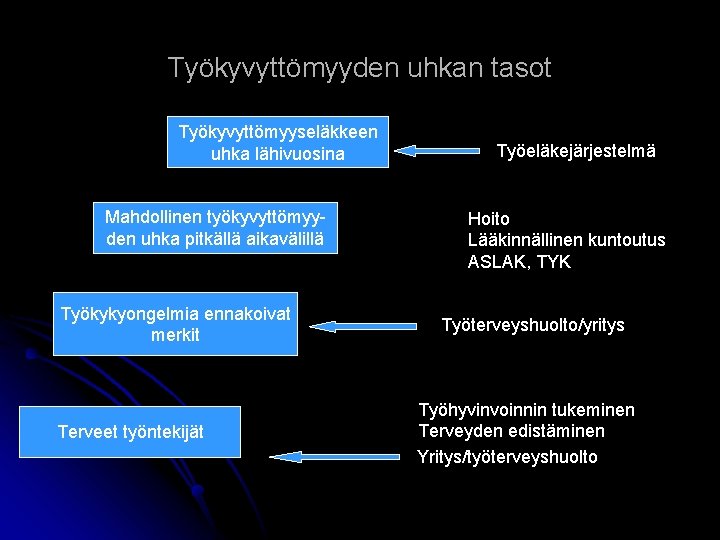 Työkyvyttömyyden uhkan tasot

Työkyvyttömyyseläkkeen uhka lähivuosina

Työeläkejärjestelmä

Mahdollinen työkyvyttömyyden uhka pitkällä aikavälillä

Hoito
Lääkinnällinen kuntoutus
ASLAK, TYK

Työkykyongelmia ennakoivat merkit

Työterveyshuolto/yritys

Terveet työntekijät

Työhyvinvoinnin tukeminen
Terveyden edistäminen
Yritys/työterveyshuolto